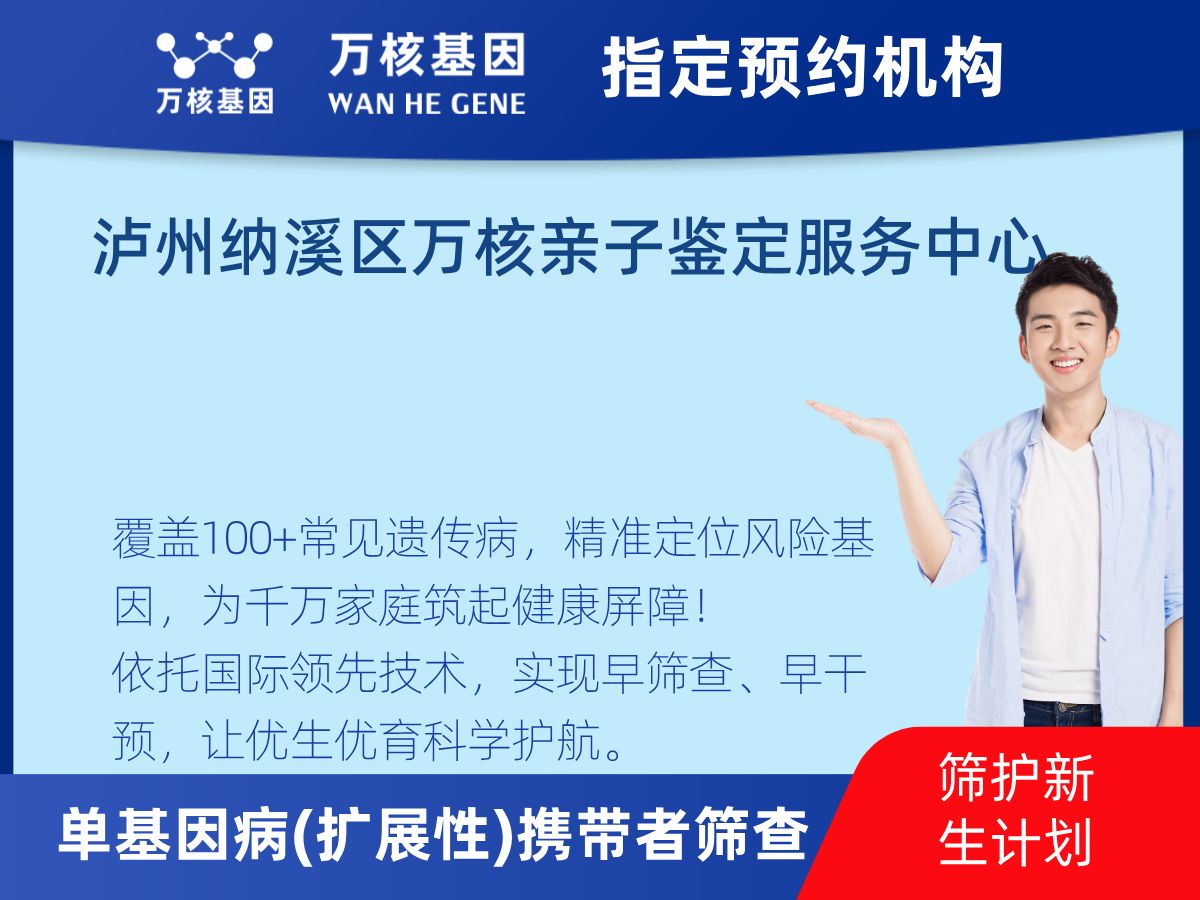 万核基因

万核基因
WAN HE GENE

指定预约机构

泸州纳溪区万核亲子鉴定服务中心

覆盖100+常见遗传病，精准定位风险基因，为千万家庭筑起健康屏障！
依托国际领先技术，实现早筛查、早干预，让优生优育科学护航。

单基因病(扩展性)携带者筛查

筛护新生计划